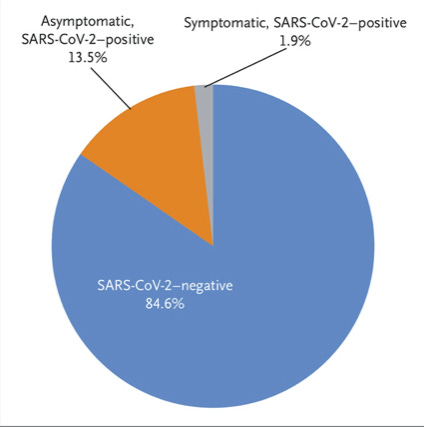 Asymptomatic,
SARS-CoV-2–positive
13.5%

Symptomatic, SARS-CoV-2–positive
1.9%

SARS-CoV-2–negative
84.6%